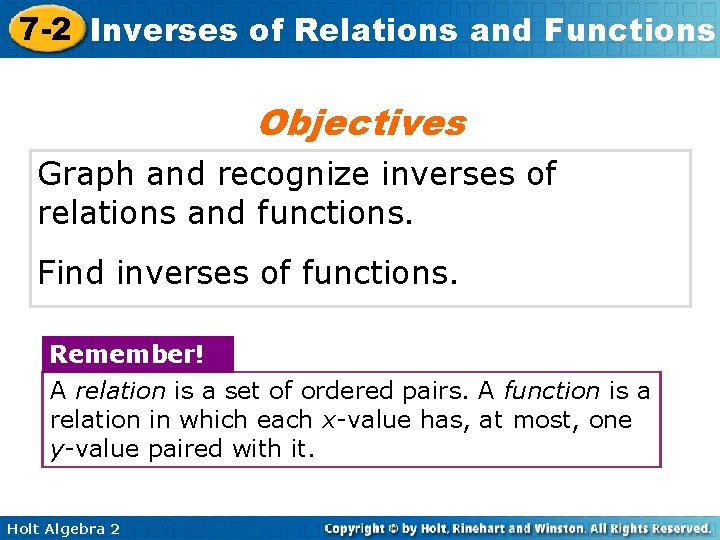 7-2 Inverses of Relations and Functions

Objectives

Graph and recognize inverses of relations and functions.

Find inverses of functions.

Remember!

A relation is a set of ordered pairs. A function is a relation in which each $x$-value has, at most, one $y$-value paired with it.

Holt Algebra 2

Copyright © by Holt, Rinehart and Winston. All Rights Reserved.